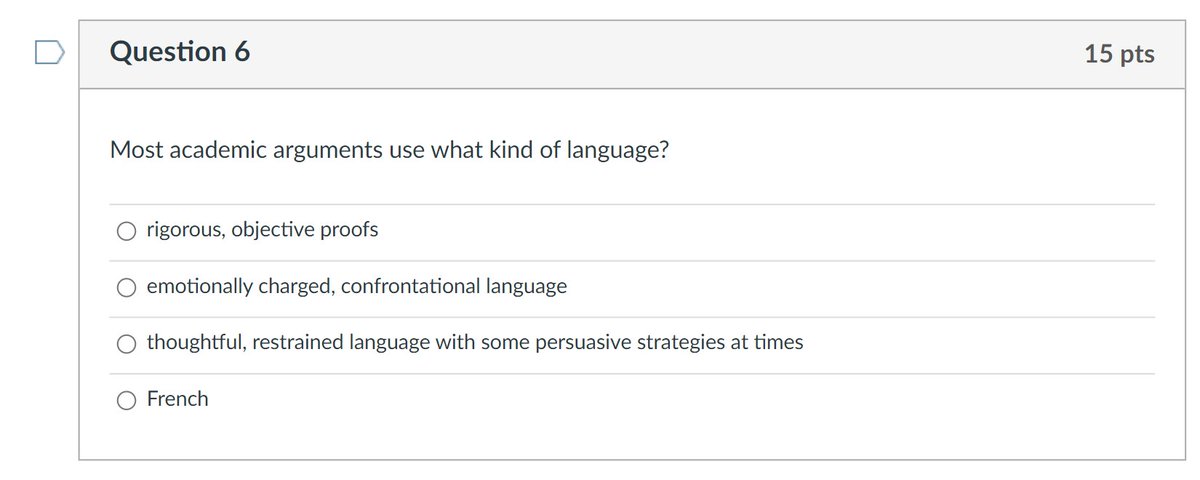 Question 6

15 pts

Most academic arguments use what kind of language?

rigorous, objective proofs

emotionally charged, confrontational language

thoughtful, restrained language with some persuasive strategies at times

French